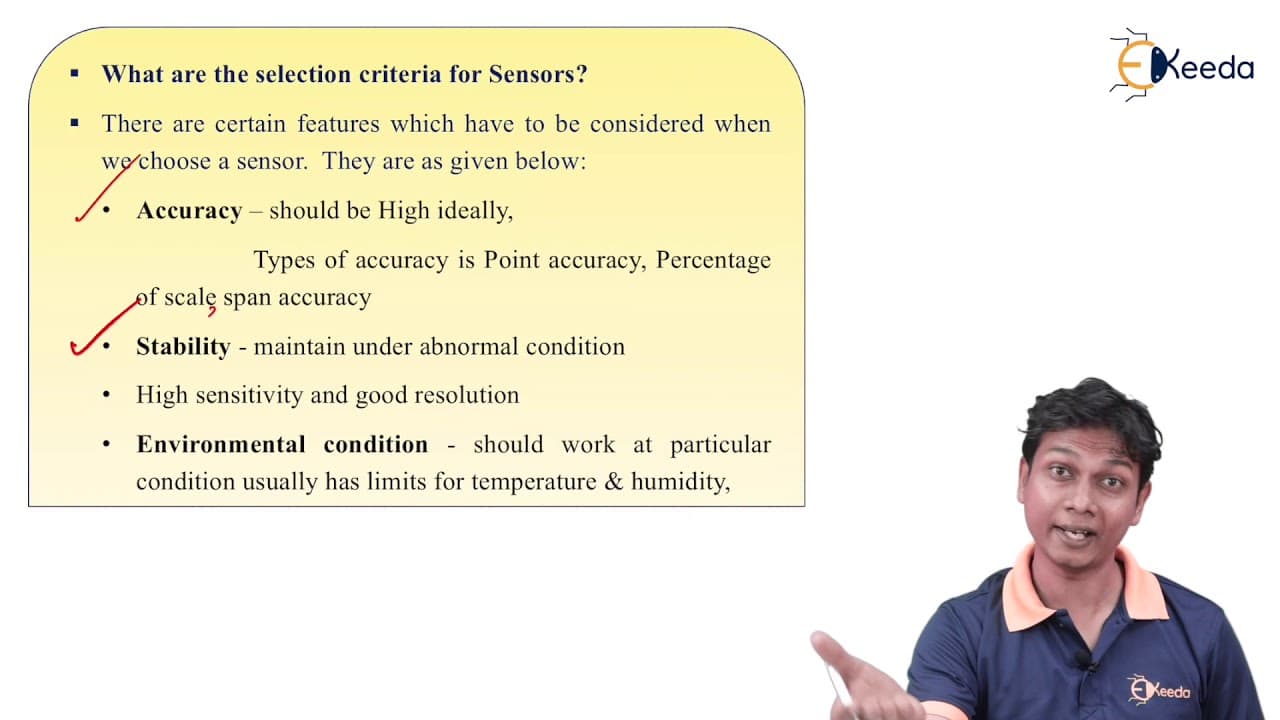 Ekeeda

▪ What are the selection criteria for Sensors?

▪ There are certain features which have to be considered when we choose a sensor. They are as given below:

• Accuracy – should be High ideally,

Types of accuracy is Point accuracy, Percentage of scale span accuracy

• Stability - maintain under abnormal condition

• High sensitivity and good resolution

• Environmental condition - should work at particular condition usually has limits for temperature & humidity,

Ekeeda